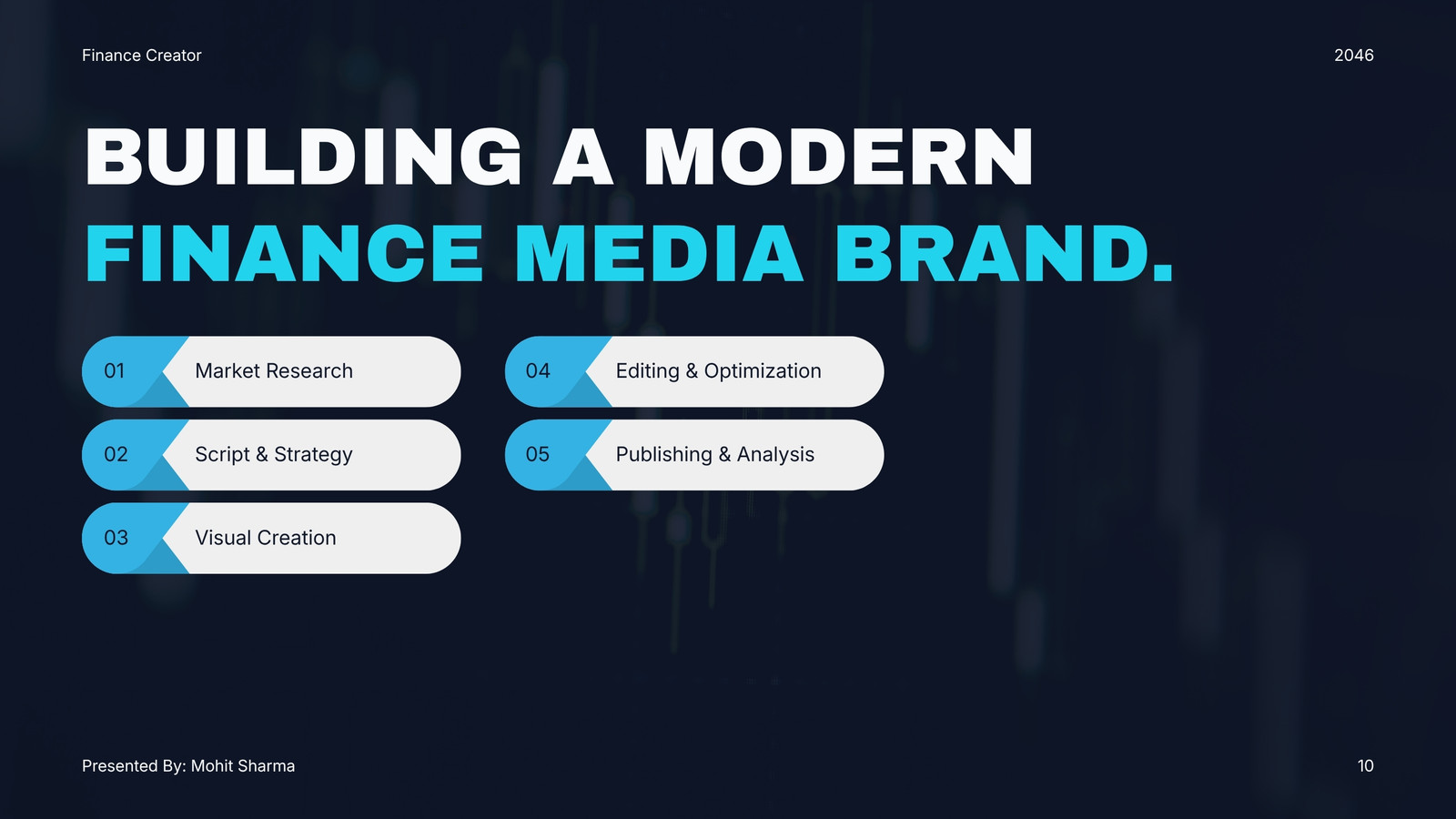 Finance Creator

2046

BUILDING A MODERN FINANCE MEDIA BRAND.

01 Market Research

02 Script & Strategy

03 Visual Creation

04 Editing & Optimization

05 Publishing & Analysis

Presented By: Mohit Sharma

10